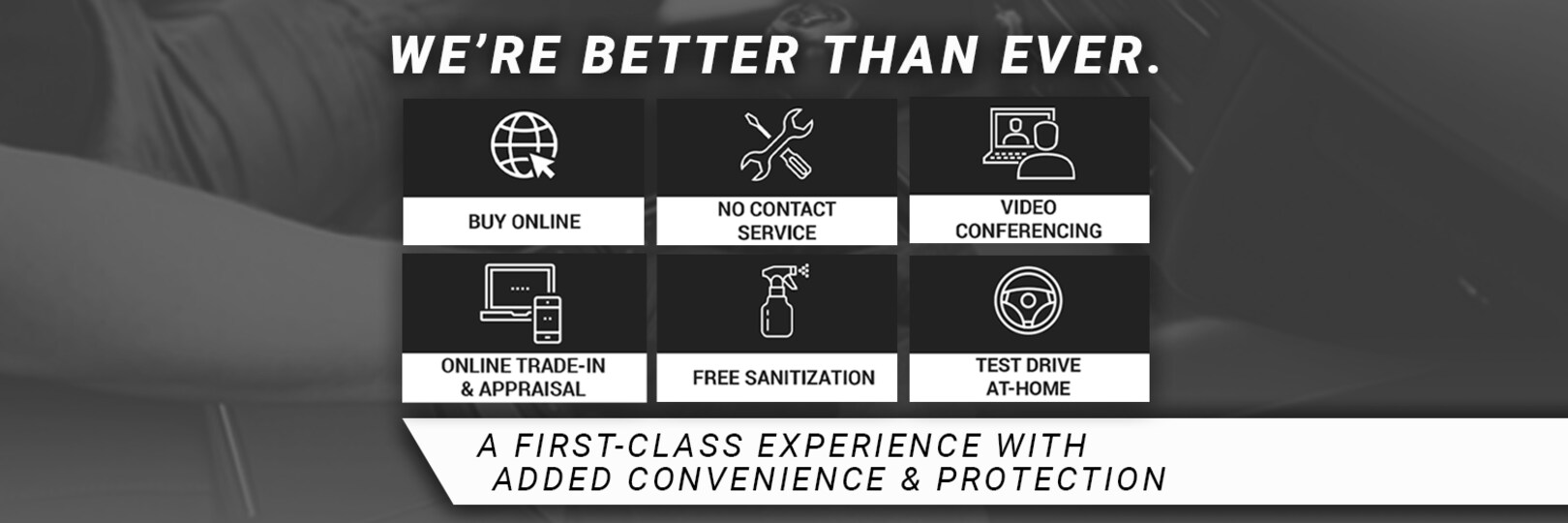 WE'RE BETTER THAN EVER.

BUY ONLINE

NO CONTACT SERVICE

VIDEO CONFERENCING

ONLINE TRADE-IN & APPRAISAL

FREE SANITIZATION

TEST DRIVE AT-HOME

A FIRST-CLASS EXPERIENCE WITH ADDED CONVENIENCE & PROTECTION